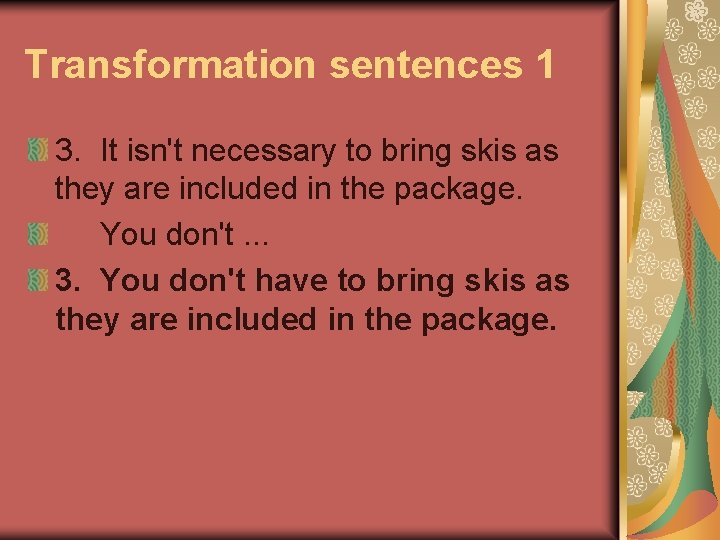 Transformation sentences 1

3. It isn't necessary to bring skis as they are included in the package.

You don't ...

3. You don't have to bring skis as they are included in the package.